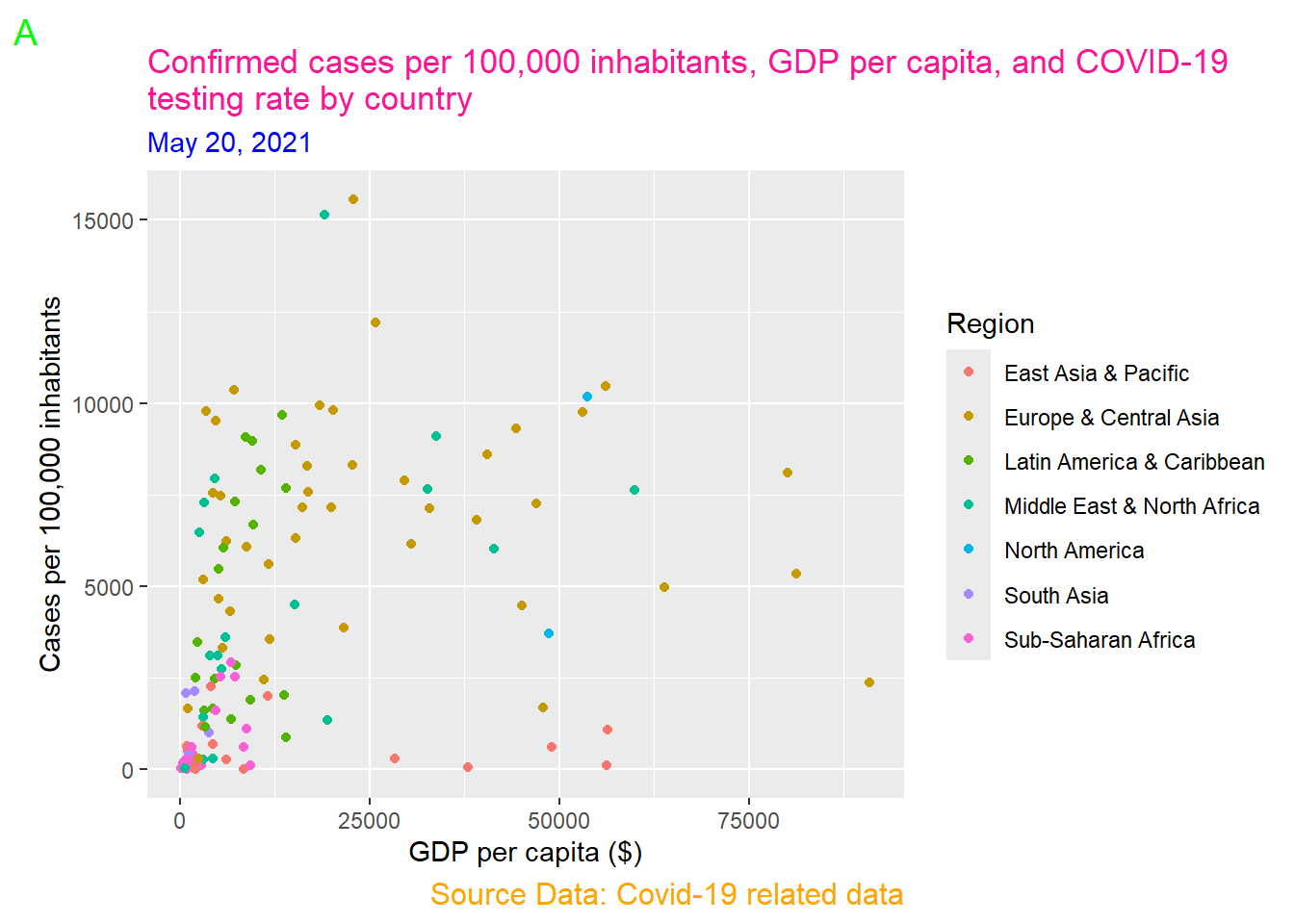 A

Confirmed cases per 100,000 inhabitants, GDP per capita, and COVID-19 testing rate by country

May 20, 2021

Cases per 100,000 inhabitants

15000
10000
5000
0

0
25000
50000
75000

GDP per capita ($)

Region
East Asia & Pacific
Europe & Central Asia
Latin America & Caribbean
Middle East & North Africa
North America
South Asia
Sub-Saharan Africa

Source Data: Covid-19 related data